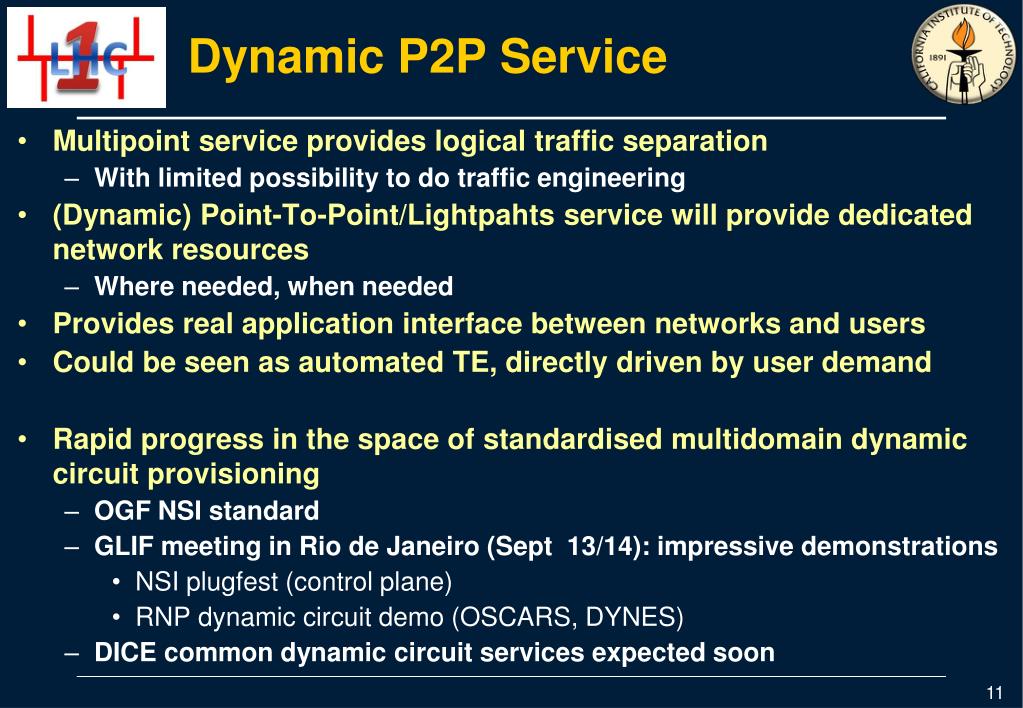 LHC 1

Dynamic P2P Service

CALIFORNIA INSTITUTE OF TECHNOLOGY 1891

• Multipoint service provides logical traffic separation
– With limited possibility to do traffic engineering
• (Dynamic) Point-To-Point/Lightpahts service will provide dedicated network resources
– Where needed, when needed
• Provides real application interface between networks and users
• Could be seen as automated TE, directly driven by user demand

• Rapid progress in the space of standardised multidomain dynamic circuit provisioning
– OGF NSI standard
– GLIF meeting in Rio de Janeiro (Sept 13/14): impressive demonstrations
• NSI plugfest (control plane)
• RNP dynamic circuit demo (OSCARS, DYNES)
– DICE common dynamic circuit services expected soon

11